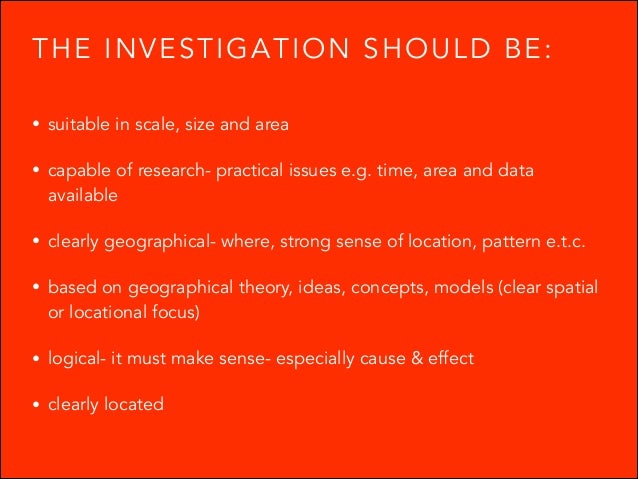 THE INVESTIGATION SHOULD BE:

• suitable in scale, size and area

• capable of research- practical issues e.g. time, area and data available

• clearly geographical- where, strong sense of location, pattern e.t.c.

• based on geographical theory, ideas, concepts, models (clear spatial or locational focus)

• logical- it must make sense- especially cause & effect

• clearly located